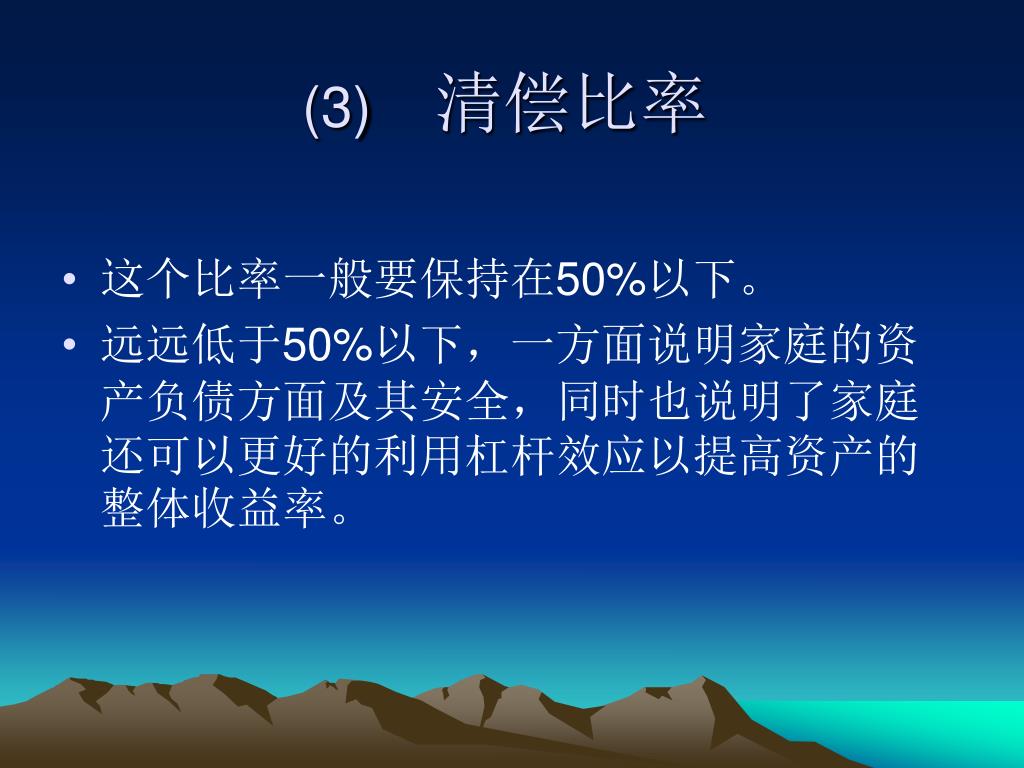 (3)　清偿比率

• 这个比率一般要保持在50%以下。
• 远远低于50%以下，一方面说明家庭的资产负债方面及其安全，同时也说明了家庭还可以更好的利用杠杆效应以提高资产的整体收益率。